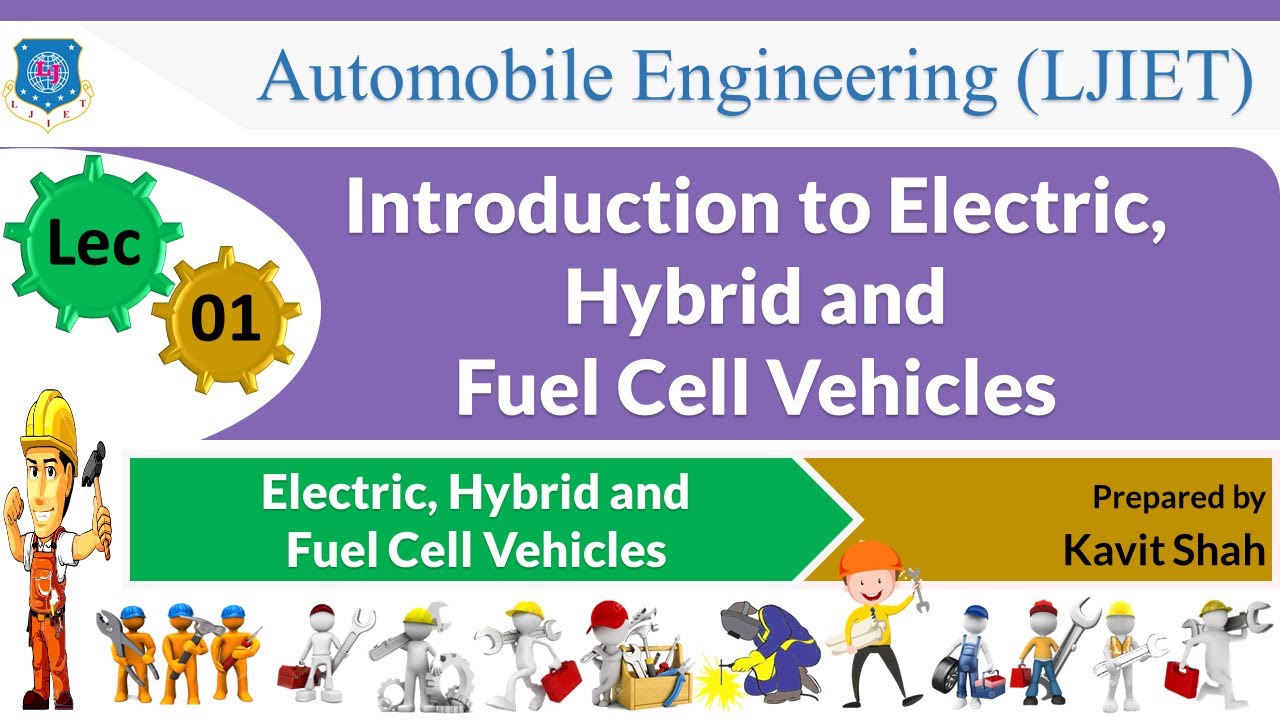 LJ
L J I E T

Automobile Engineering (LJIET)

Lec

01

Introduction to Electric, Hybrid and Fuel Cell Vehicles

Electric, Hybrid and Fuel Cell Vehicles

Prepared by
Kavit Shah